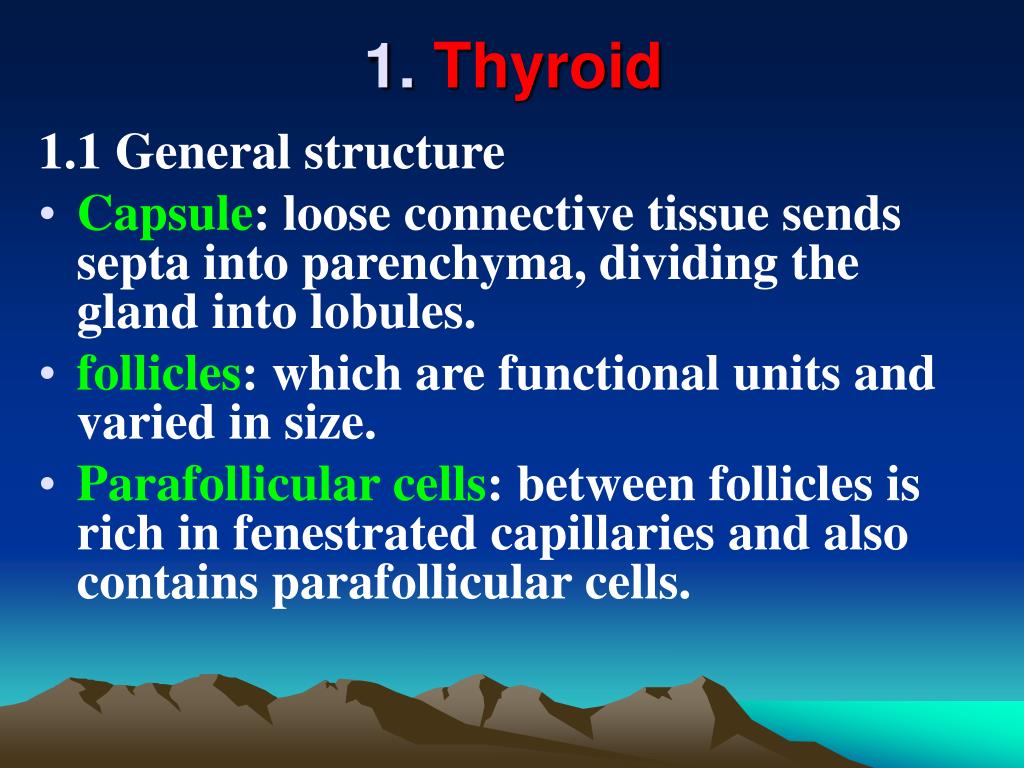 1. Thyroid

1.1 General structure

• Capsule: loose connective tissue sends septa into parenchyma, dividing the gland into lobules.
• follicles: which are functional units and varied in size.
• Parafollicular cells: between follicles is rich in fenestrated capillaries and also contains parafollicular cells.